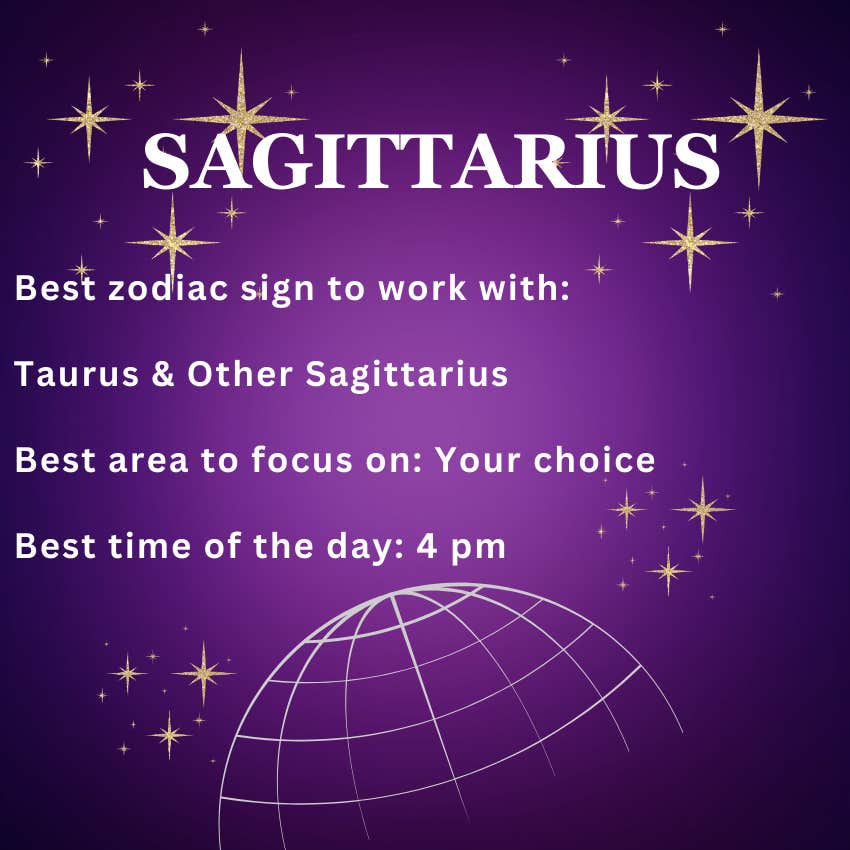 SAGITTARIUS

Best zodiac sign to work with:

Taurus & Other Sagittarius

Best area to focus on: Your choice

Best time of the day: 4 pm